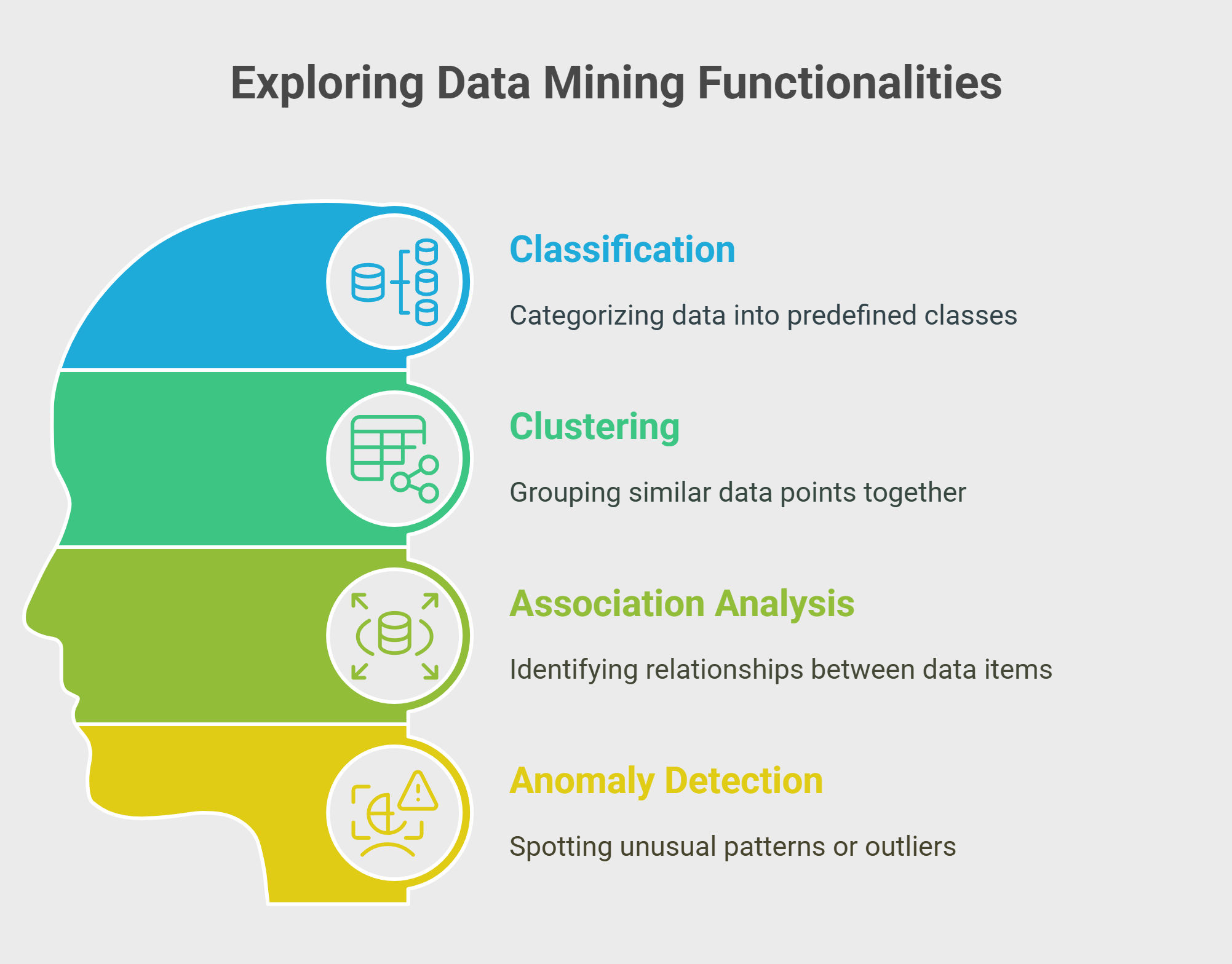 Exploring Data Mining Functionalities

Classification

Categorizing data into predefined classes

Clustering

Grouping similar data points together

Association Analysis

Identifying relationships between data items

Anomaly Detection

Spotting unusual patterns or outliers